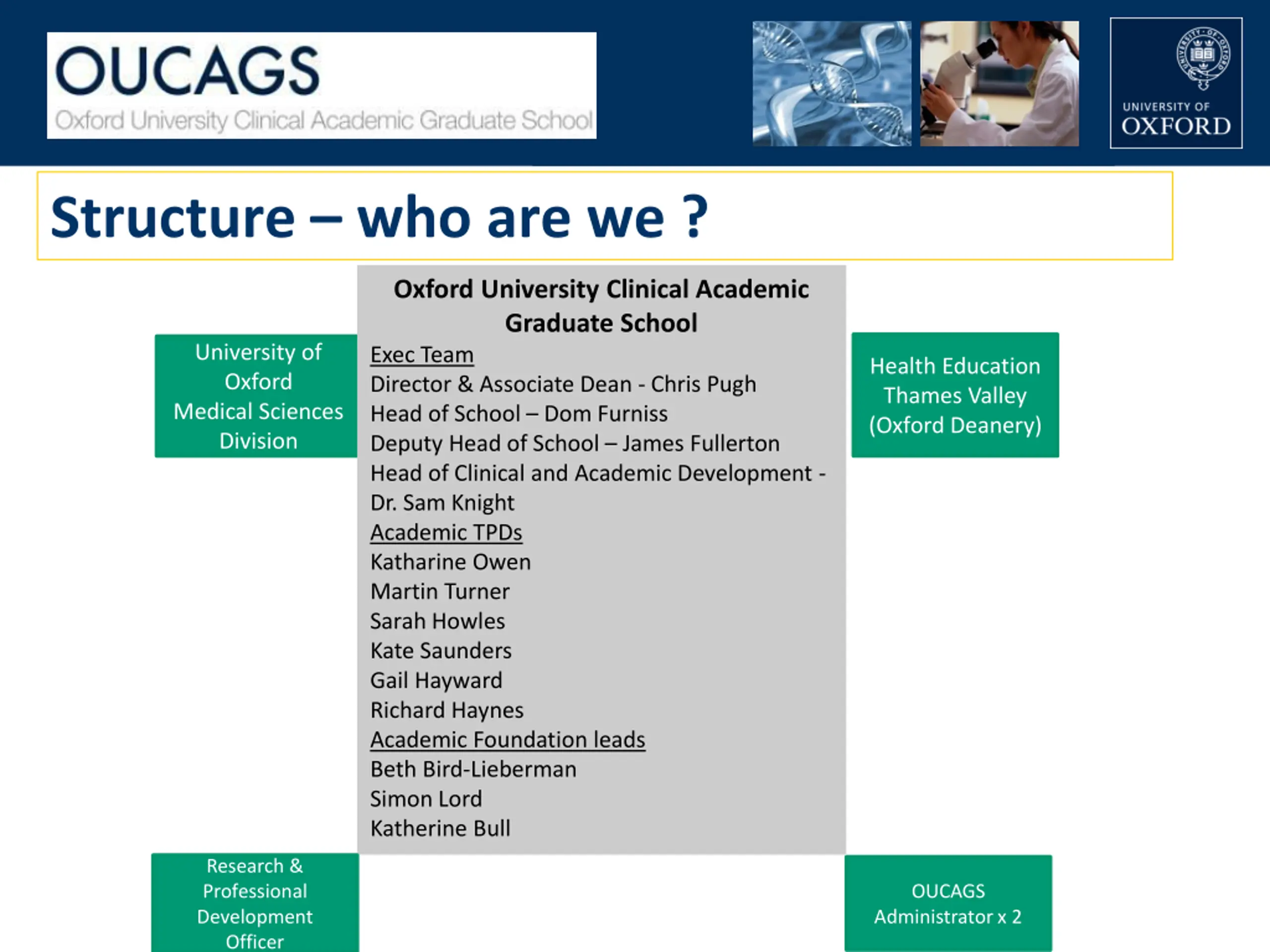 OUCAGS
Oxford University Clinical Academic Graduate School

UNIVERSITY OF OXFORD

Structure – who are we ?

University of Oxford Medical Sciences Division

Oxford University Clinical Academic Graduate School

Exec Team
Director & Associate Dean - Chris Pugh
Head of School – Dom Furniss
Deputy Head of School – James Fullerton
Head of Clinical and Academic Development - Dr. Sam Knight
Academic TPDs
Katharine Owen
Martin Turner
Sarah Howles
Kate Saunders
Gail Hayward
Richard Haynes
Academic Foundation leads
Beth Bird-Lieberman
Simon Lord
Katherine Bull

Health Education Thames Valley (Oxford Deanery)

Research & Professional Development Officer

OUCAGS Administrator x 2